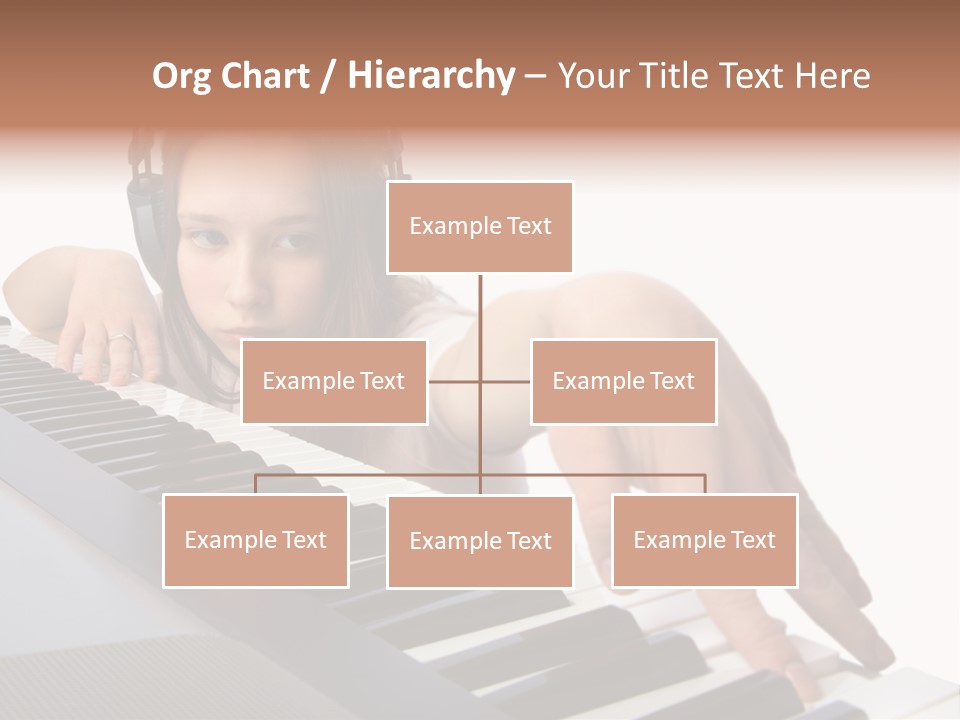 Org Chart / Hierarchy – Your Title Text Here

Example Text

Example Text

Example Text

Example Text

Example Text

Example Text